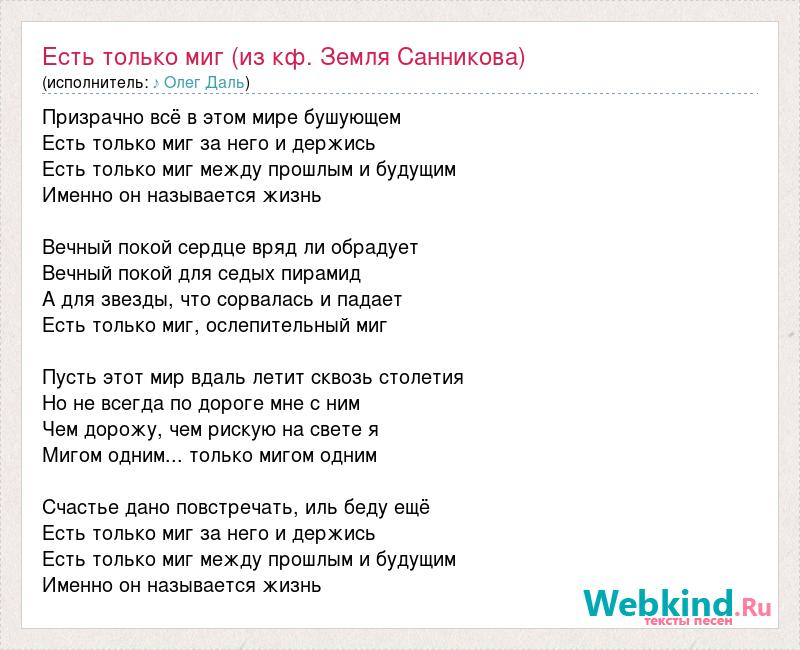 Есть только миг (из кф. Земля Санникова)
(исполнитель: ♪ Олег Даль)

Призрачно всё в этом мире бушующем
Есть только миг за него и держись
Есть только миг между прошлым и будущим
Именно он называется жизнь

Вечный покой сердце вряд ли обрадует
Вечный покой для седых пирамид
А для звезды, что сорвалась и падает
Есть только миг, ослепительный миг

Пусть этот мир вдаль летит сквозь столетия
Но не всегда по дороге мне с ним
Чем дорожу, чем рискую на свете я
Мигом одним... только мигом одним

Счастье дано повстречать, иль беду ещё
Есть только миг за него и держись
Есть только миг между прошлым и будущим
Именно он называется жизнь

Webkind.Ru
тексты песен